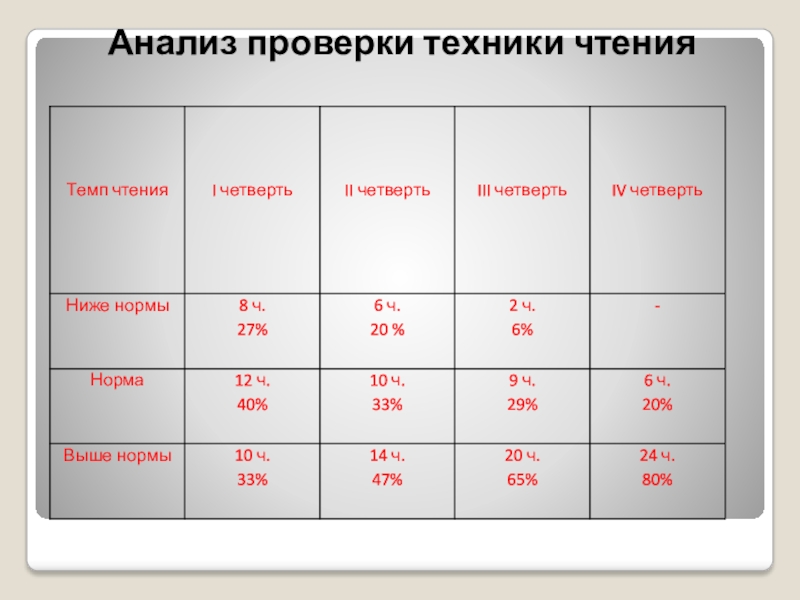 Анализ проверки техники чтения

| Темп чтения | I четверть | II четверть | III четверть | IV четверть |
|---|---|---|---|---|
| Ниже нормы | 8 ч. 27% | 6 ч. 20 % | 2 ч. 6% | - |
| Норма | 12 ч. 40% | 10 ч. 33% | 9 ч. 29% | 6 ч. 20% |
| Выше нормы | 10 ч. 33% | 14 ч. 47% | 20 ч. 65% | 24 ч. 80% |